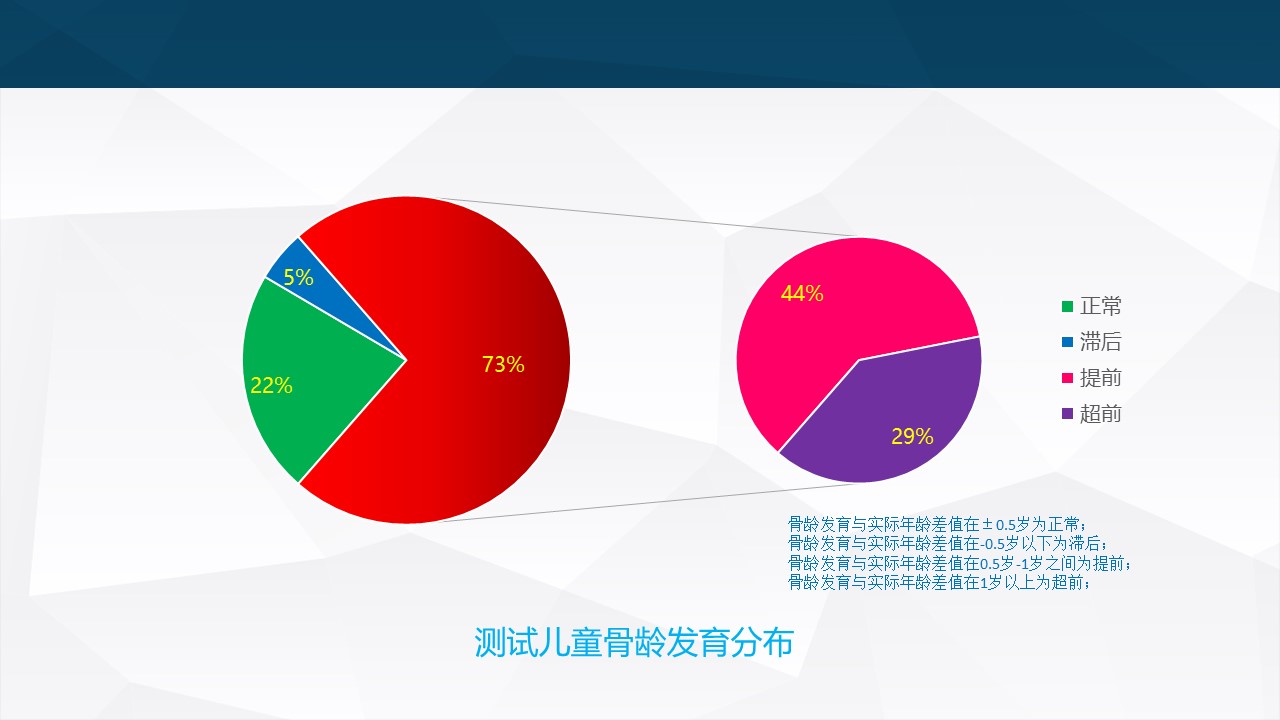 5%

22%

73%

44%

29%

正常
滞后
提前
超前

骨龄发育与实际年龄差值在±0.5岁为正常；
骨龄发育与实际年龄差值在-0.5岁以下为滞后；
骨龄发育与实际年龄差值在0.5岁-1岁之间为提前；
骨龄发育与实际年龄差值在1岁以上为超前；

测试儿童骨龄发育分布